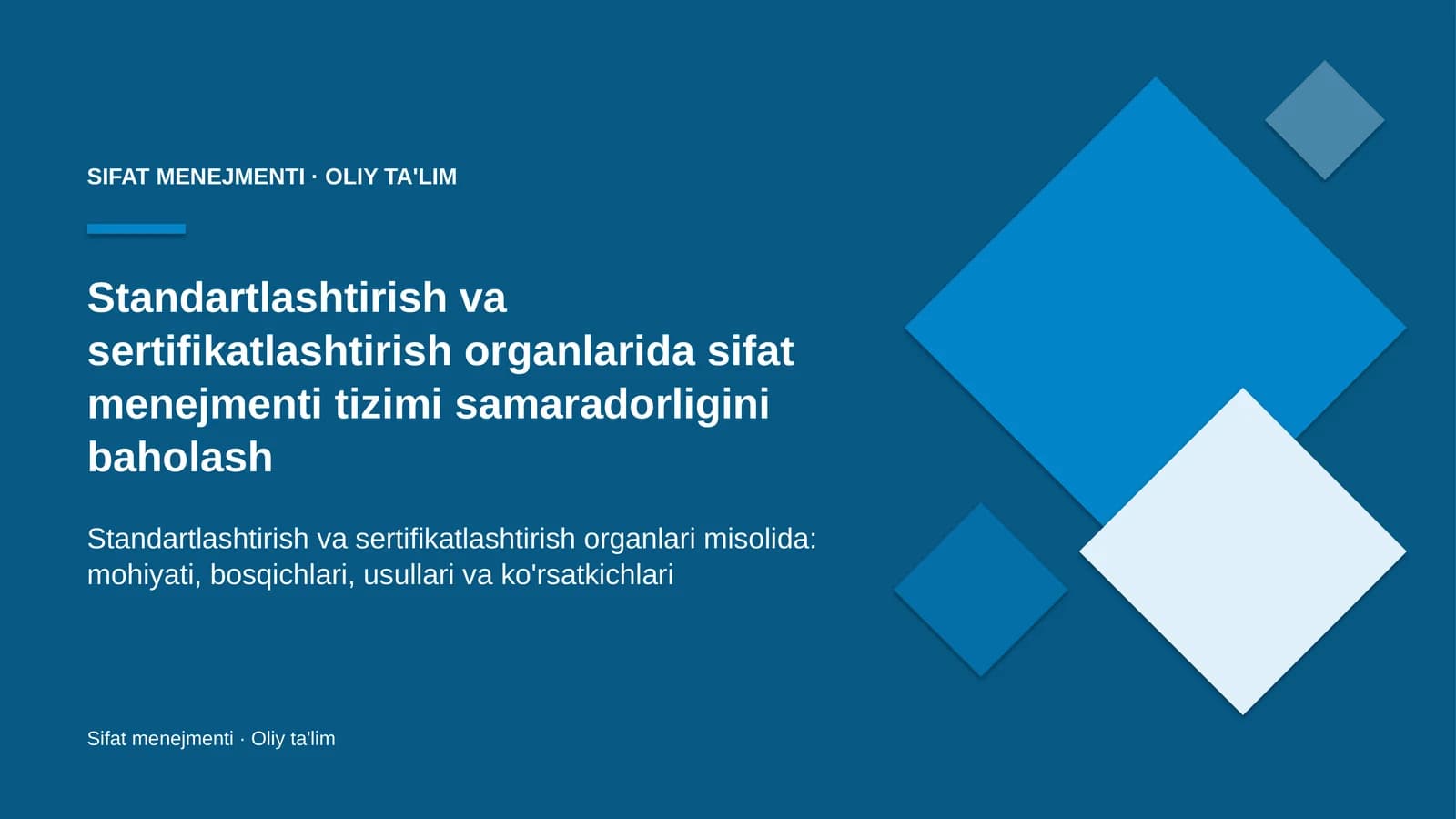 SIFAT MENEJMENTI · OLIY TA'LIM

Standartlashtirish va sertifikatlashtirish organlarida sifat menejmenti tizimi samaradorligini baholash

Standartlashtirish va sertifikatlashtirish organlari misolida: mohiyati, bosqichlari, usullari va ko'rsatkichlari

Sifat menejmenti · Oliy ta'lim